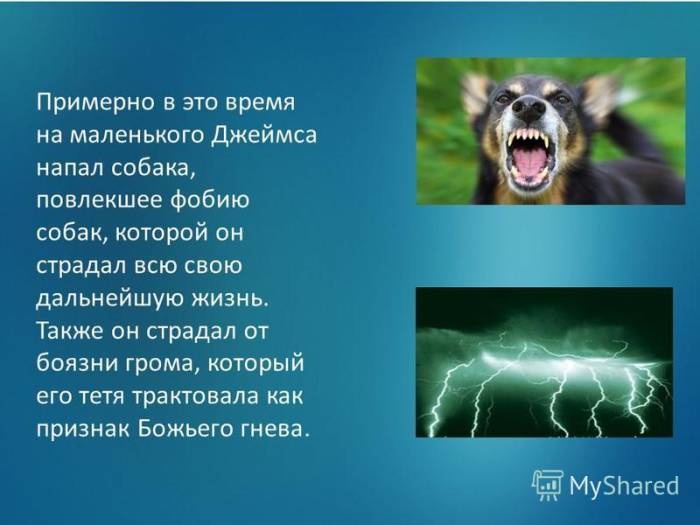 Примерно в это время на маленького Джеймса напал собака, повлекшее фобию собак, которой он страдал всю свою дальнейшую жизнь. Также он страдал от боязни грома, который его тетя трактовала как признак Божьего гнева.

MyShared